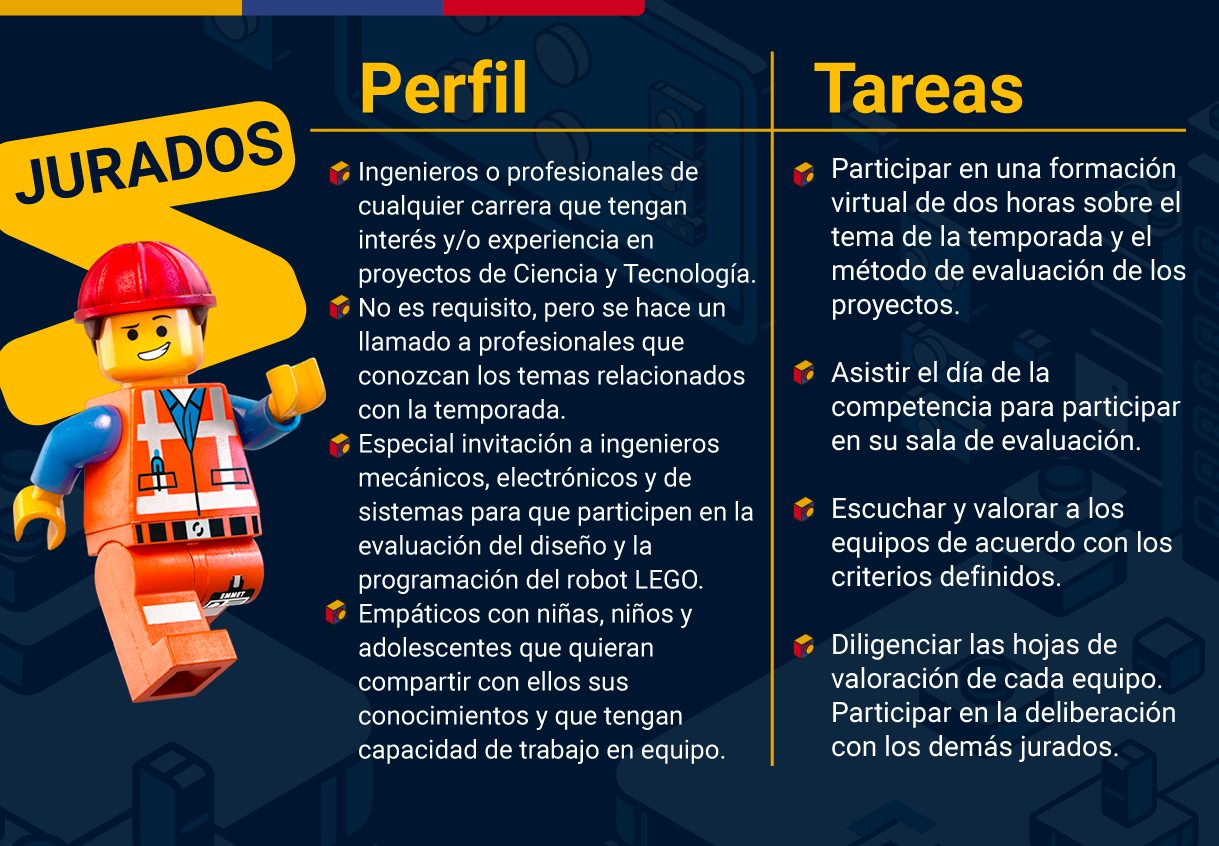 JURADOS

EMMET

Perfil

Ingenieros o profesionales de cualquier carrera que tengan interés y/o experiencia en proyectos de Ciencia y Tecnología.

No es requisito, pero se hace un llamado a profesionales que conozcan los temas relacionados con la temporada.

Especial invitación a ingenieros mecánicos, electrónicos y de sistemas para que participen en la evaluación del diseño y la programación del robot LEGO.

Empáticos con niñas, niños y adolescentes que quieran compartir con ellos sus conocimientos y que tengan capacidad de trabajo en equipo.

Tareas

Participar en una formación virtual de dos horas sobre el tema de la temporada y el método de evaluación de los proyectos.

Asistir el día de la competencia para participar en su sala de evaluación.

Escuchar y valorar a los equipos de acuerdo con los criterios definidos.

Diligenciar las hojas de valoración de cada equipo. Participar en la deliberación con los demás jurados.